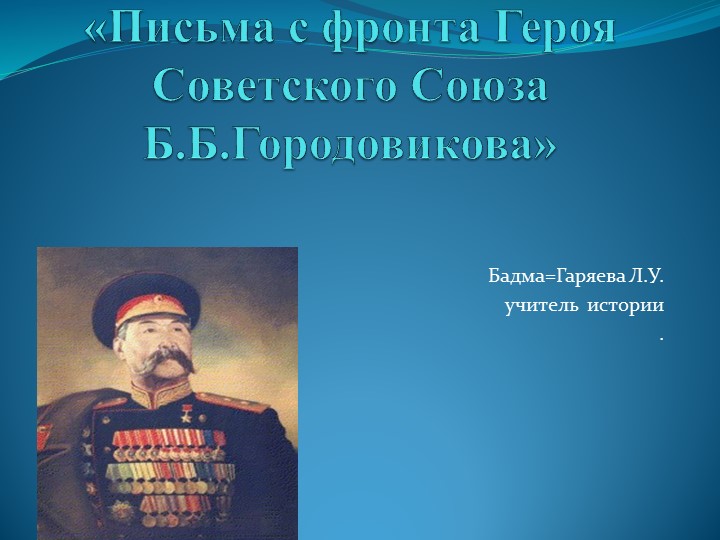 «Письма с фронта Героя Советского Союза Б.Б.Городовикова»

Бадма=Гаряева Л.У.
учитель истории
.